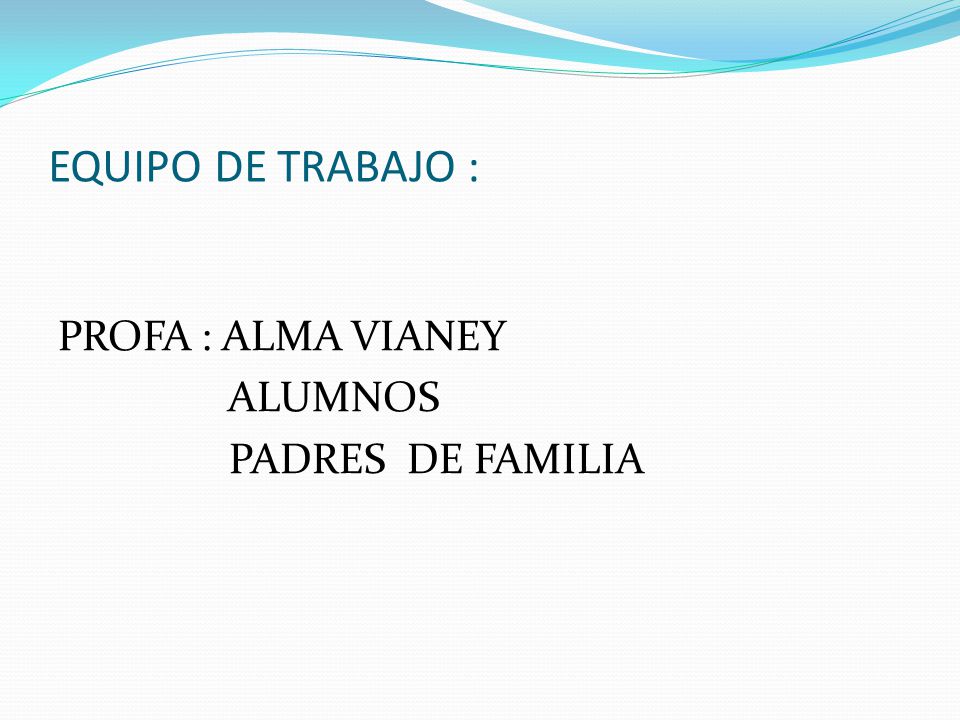 EQUIPO DE TRABAJO :

PROFA : ALMA VIANEY
ALUMNOS
PADRES DE FAMILIA